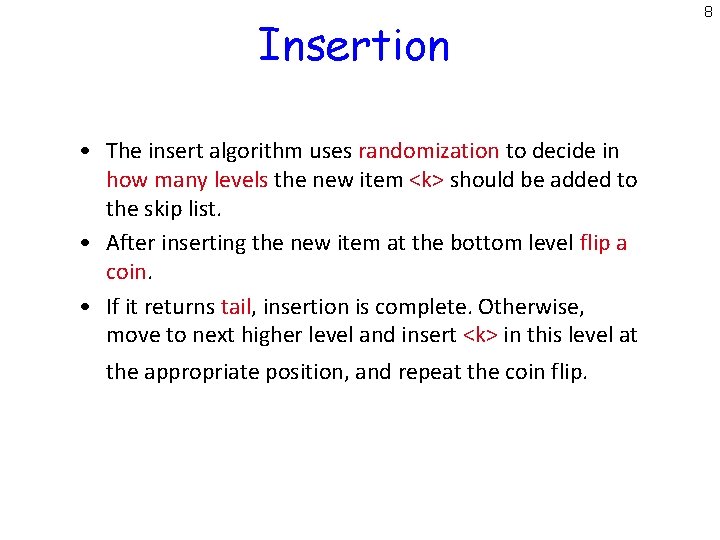 8

Insertion

• The insert algorithm uses randomization to decide in how many levels the new item <k> should be added to the skip list.

• After inserting the new item at the bottom level flip a coin.

• If it returns tail, insertion is complete. Otherwise, move to next higher level and insert <k> in this level at the appropriate position, and repeat the coin flip.